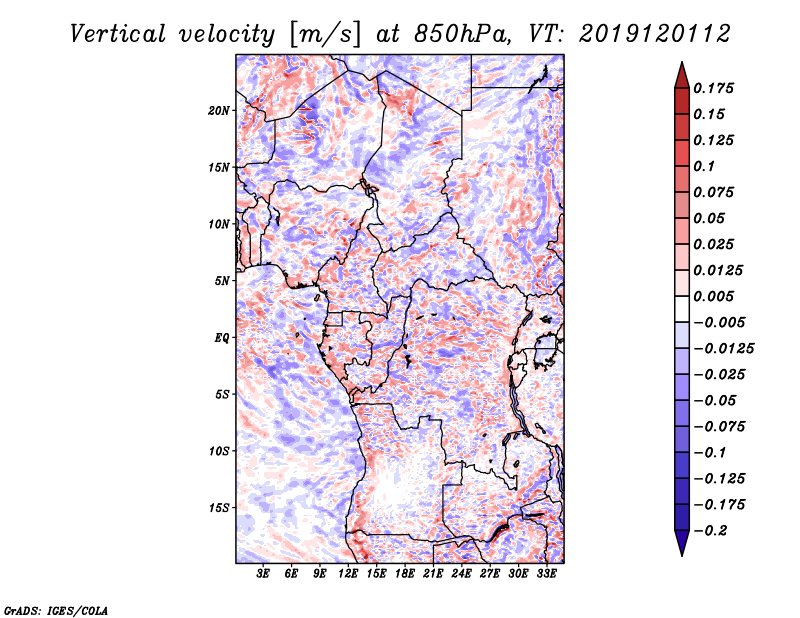 Vertical velocity [m/s] at 850hPa, VT: 2019120112

20N
15N
10N
5N
EQ
5S
10S
15S

3E 6E 9E 12E 15E 18E 21E 24E 27E 30E 33E

0.175
0.15
0.125
0.1
0.075
0.05
0.025
0.0125
0.005
−0.005
−0.0125
−0.025
−0.05
−0.075
−0.1
−0.125
−0.175
−0.2

GrADS: IGES/COLA